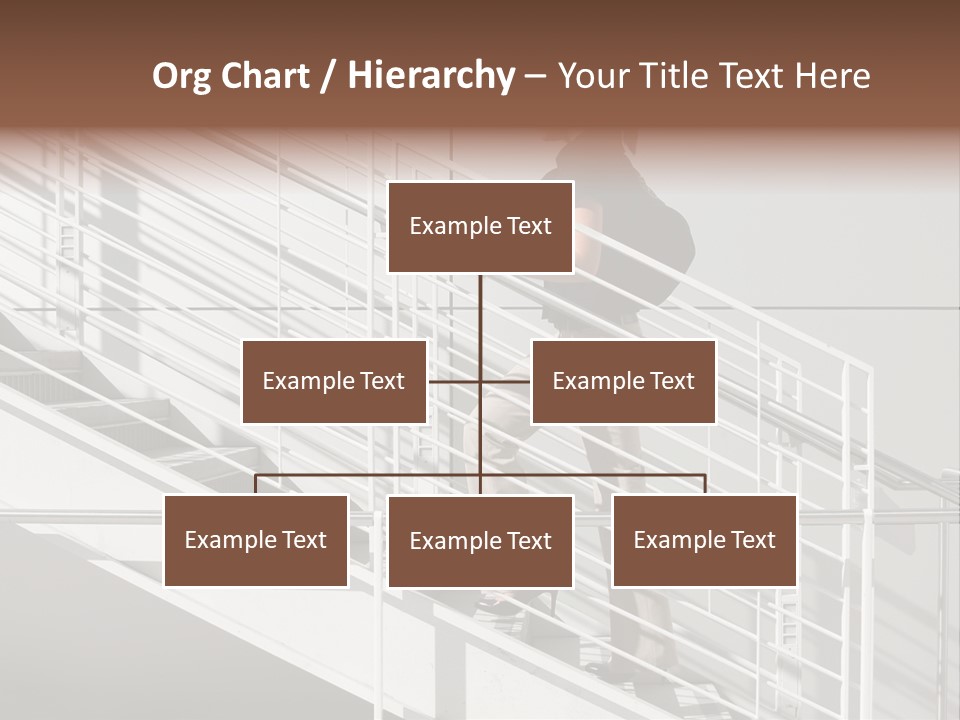 Org Chart / Hierarchy – Your Title Text Here

Example Text

Example Text

Example Text

Example Text

Example Text

Example Text